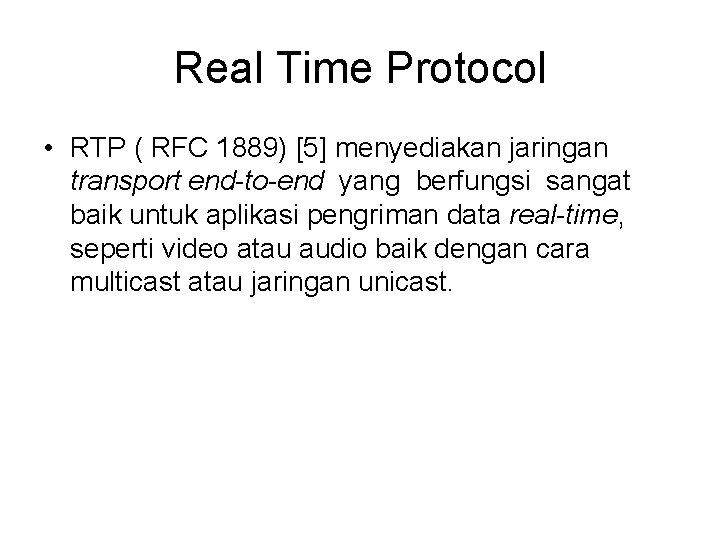 Real Time Protocol

• RTP ( RFC 1889) [5] menyediakan jaringan transport end-to-end yang berfungsi sangat baik untuk aplikasi pengriman data real-time, seperti video atau audio baik dengan cara multicast atau jaringan unicast.